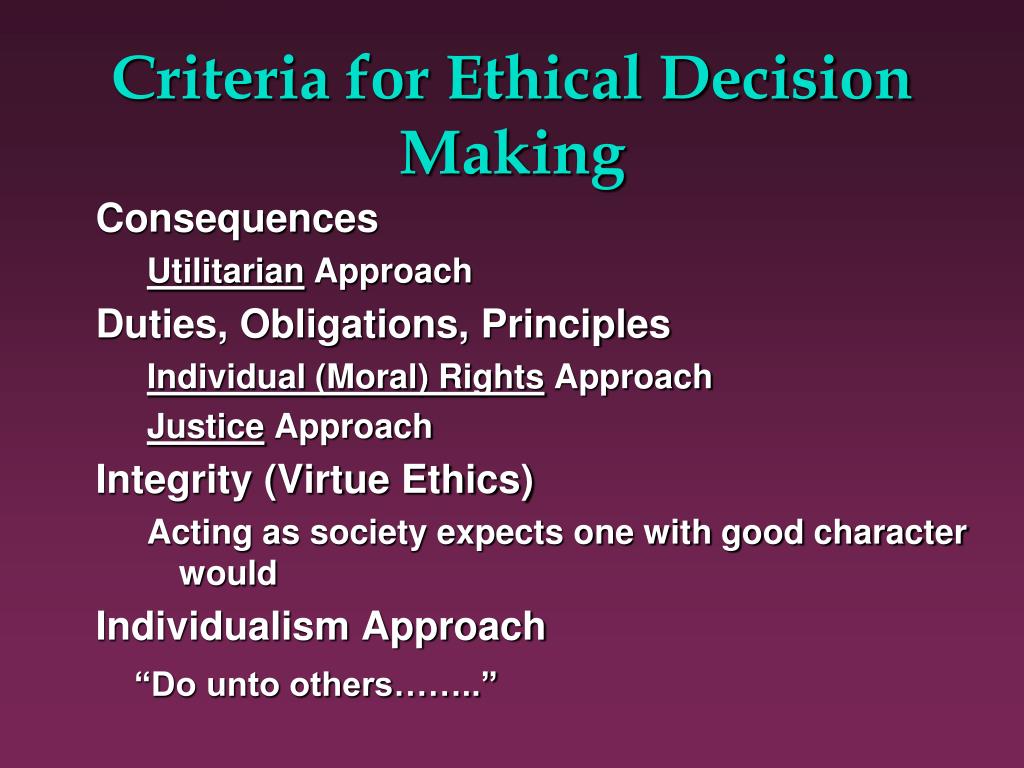 Criteria for Ethical Decision Making

Consequences

Utilitarian Approach

Duties, Obligations, Principles

Individual (Moral) Rights Approach

Justice Approach

Integrity (Virtue Ethics)

Acting as society expects one with good character would

Individualism Approach

“Do unto others……..”